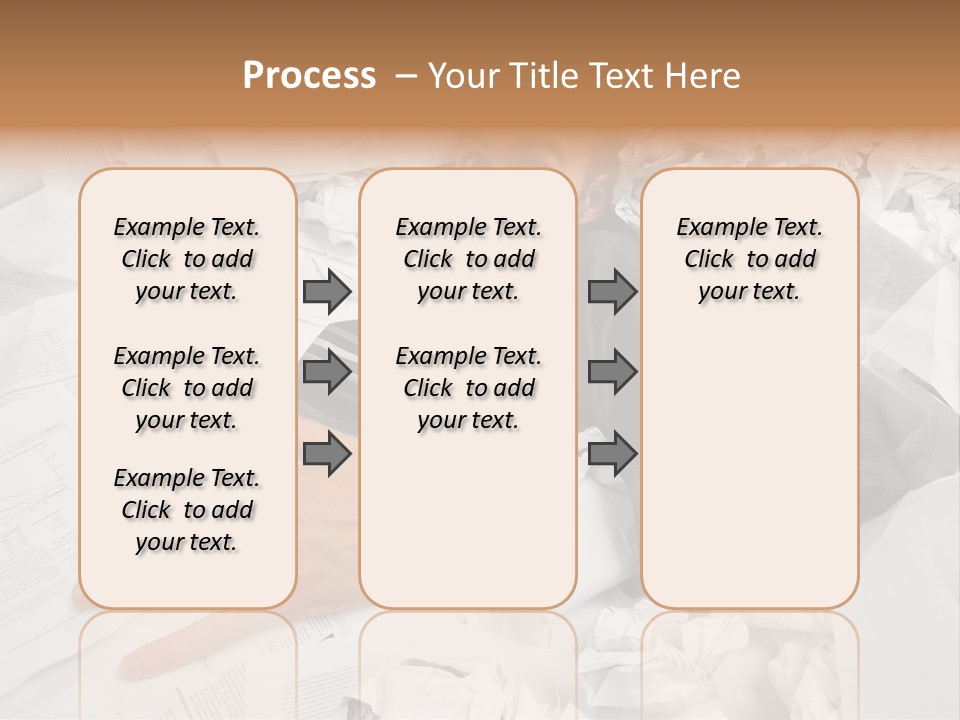 Process – Your Title Text Here

Example Text. Click to add your text.

Example Text. Click to add your text.

Example Text. Click to add your text.

Example Text. Click to add your text.

Example Text. Click to add your text.

Example Text. Click to add your text.